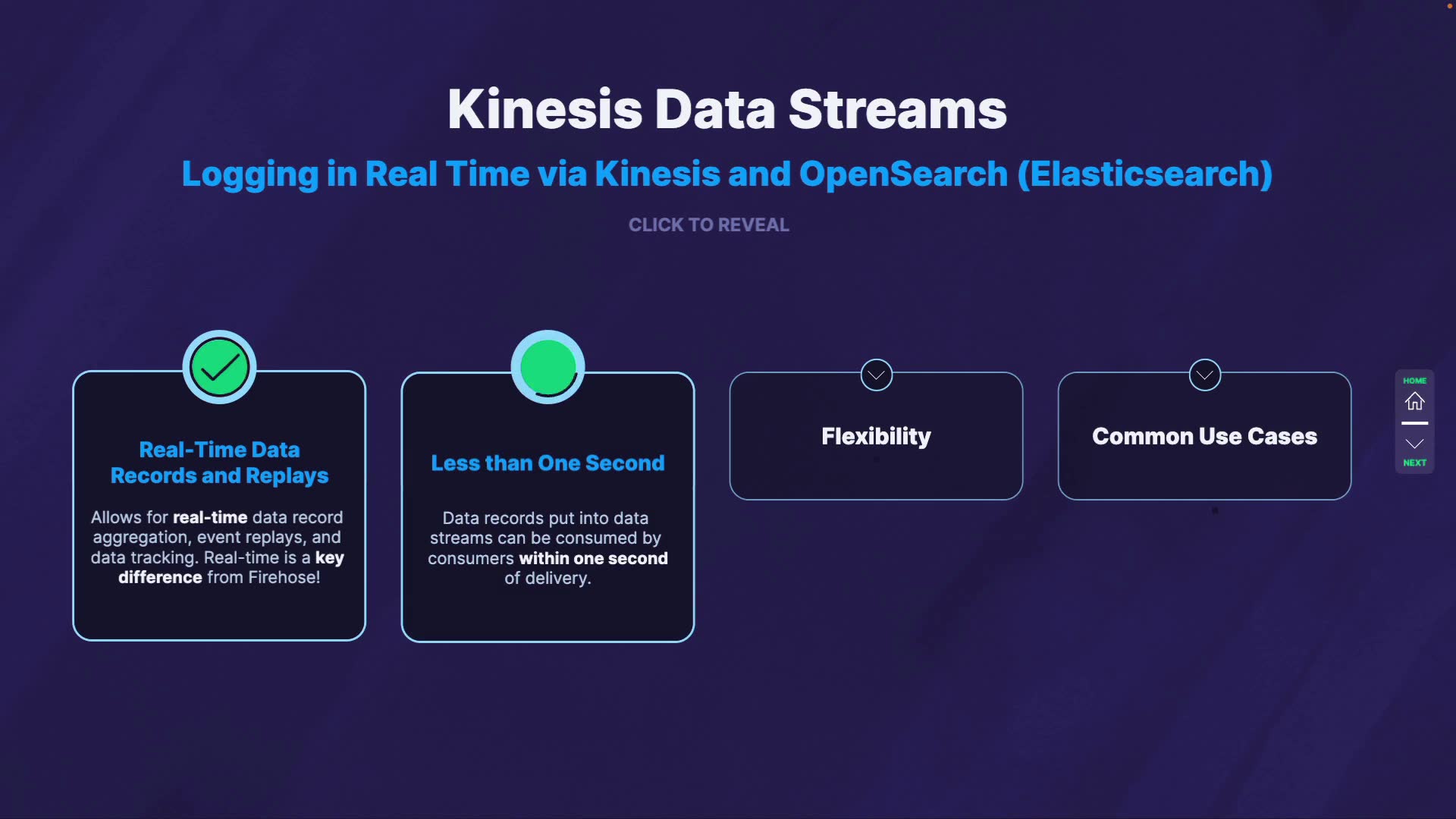 Kinesis Data Streams

Logging in Real Time via Kinesis and OpenSearch (Elasticsearch)

CLICK TO REVEAL

Real-Time Data Records and Replays

Allows for real-time data record aggregation, event replays, and data tracking. Real-time is a key difference from Firehose!

Less than One Second

Data records put into data streams can be consumed by consumers within one second of delivery.

Flexibility

Common Use Cases

HOME

NEXT